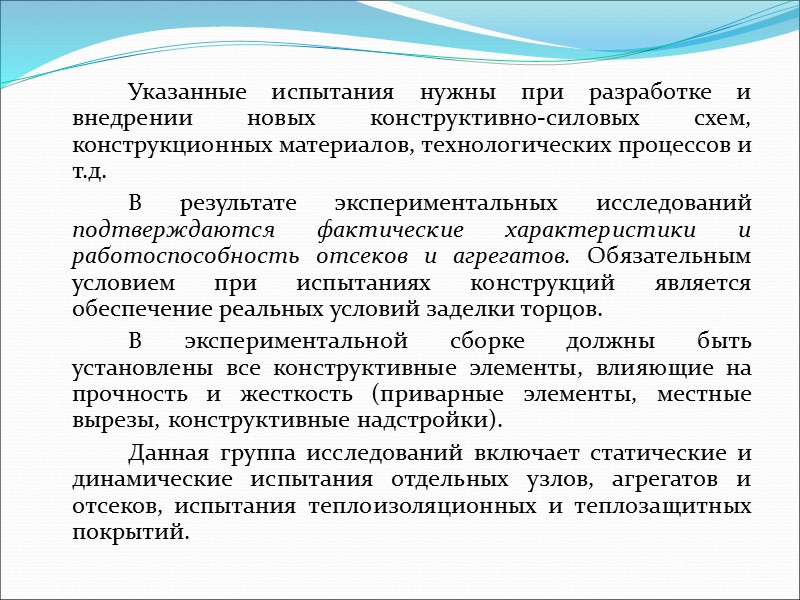 Указанные испытания нужны при разработке и внедрении новых конструктивно-силовых схем, конструкционных материалов, технологических процессов и т.д.

В результате экспериментальных исследований подтверждаются фактические характеристики и работоспособность отсеков и агрегатов. Обязательным условием при испытаниях конструкций является обеспечение реальных условий заделки торцов.

В экспериментальной сборке должны быть установлены все конструктивные элементы, влияющие на прочность и жесткость (приварные элементы, местные вырезы, конструктивные надстройки).

Данная группа исследований включает статические и динамические испытания отдельных узлов, агрегатов и отсеков, испытания теплоизоляционных и теплозащитных покрытий.